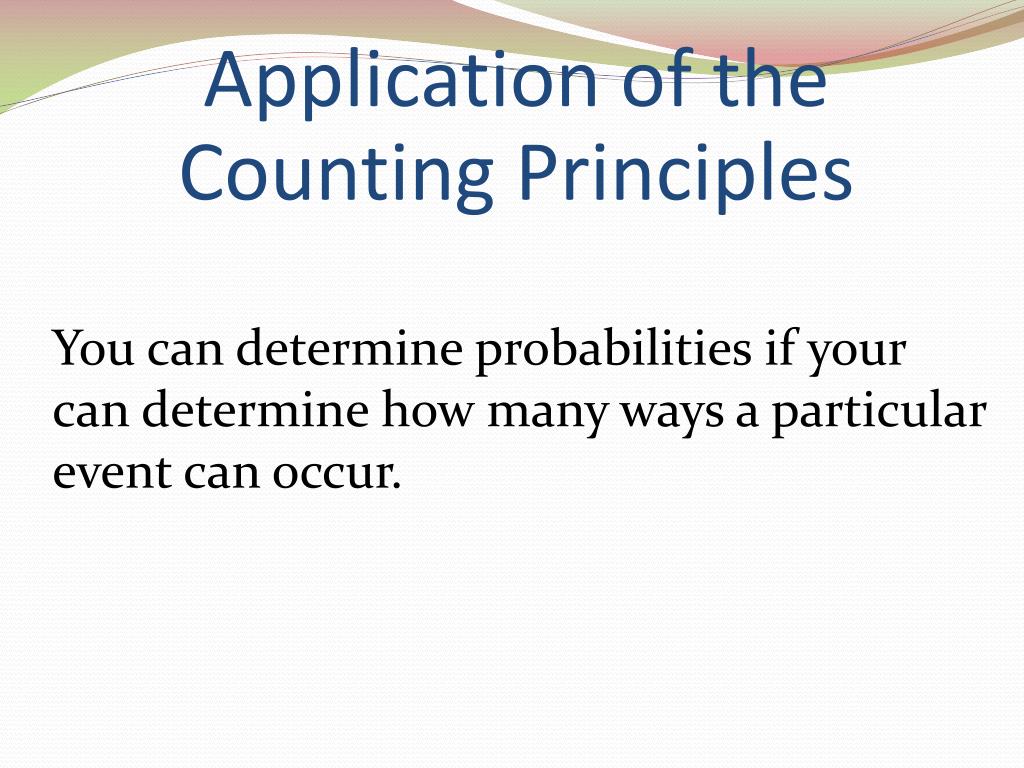 Application of the Counting Principles

You can determine probabilities if your can determine how many ways a particular event can occur.